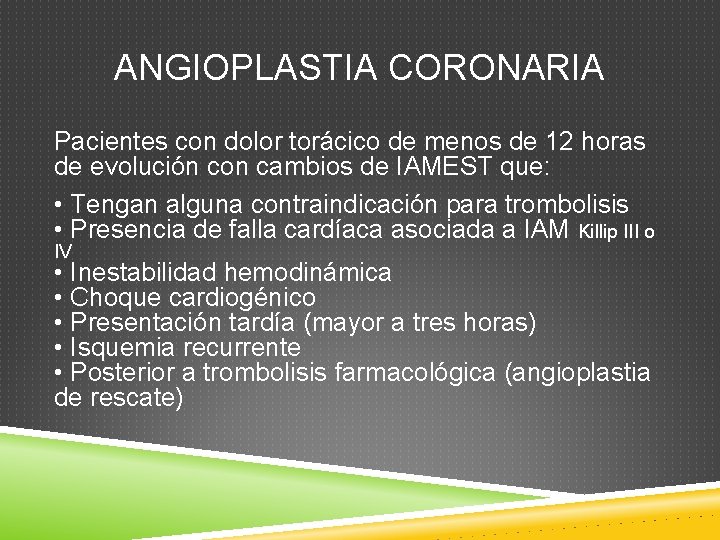 ANGIOPLASTIA CORONARIA

Pacientes con dolor torácico de menos de 12 horas de evolución con cambios de IAMEST que:

• Tengan alguna contraindicación para trombolisis
• Presencia de falla cardíaca asociada a IAM Killip III o IV
• Inestabilidad hemodinámica
• Choque cardiogénico
• Presentación tardía (mayor a tres horas)
• Isquemia recurrente
• Posterior a trombolisis farmacológica (angioplastia de rescate)